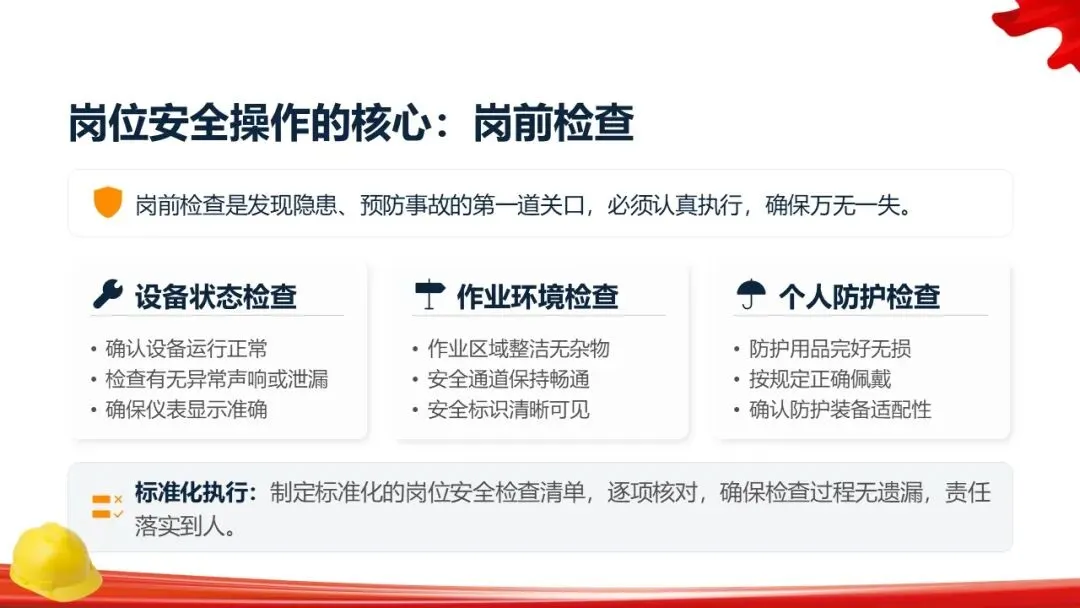 岗位安全操作的核心：岗前检查

岗前检查是发现隐患、预防事故的第一道关口，必须认真执行，确保万无一失。

设备状态检查
• 确认设备运行正常
• 检查有无异常声响或泄漏
• 确保仪表显示准确

作业环境检查
• 作业区域整洁无杂物
• 安全通道保持畅通
• 安全标识清晰可见

个人防护检查
• 防护用品完好无损
• 按规定正确佩戴
• 确认防护装备适配性

标准化执行：制定标准化的岗位安全检查清单，逐项核对，确保检查过程无遗漏，责任落实到人。